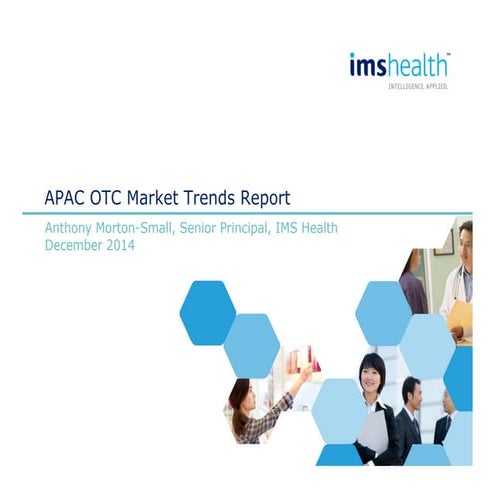 imshealth™
INTELLIGENCE APPLIED.

APAC OTC Market Trends Report

Anthony Morton-Small, Senior Principal, IMS Health
December 2014